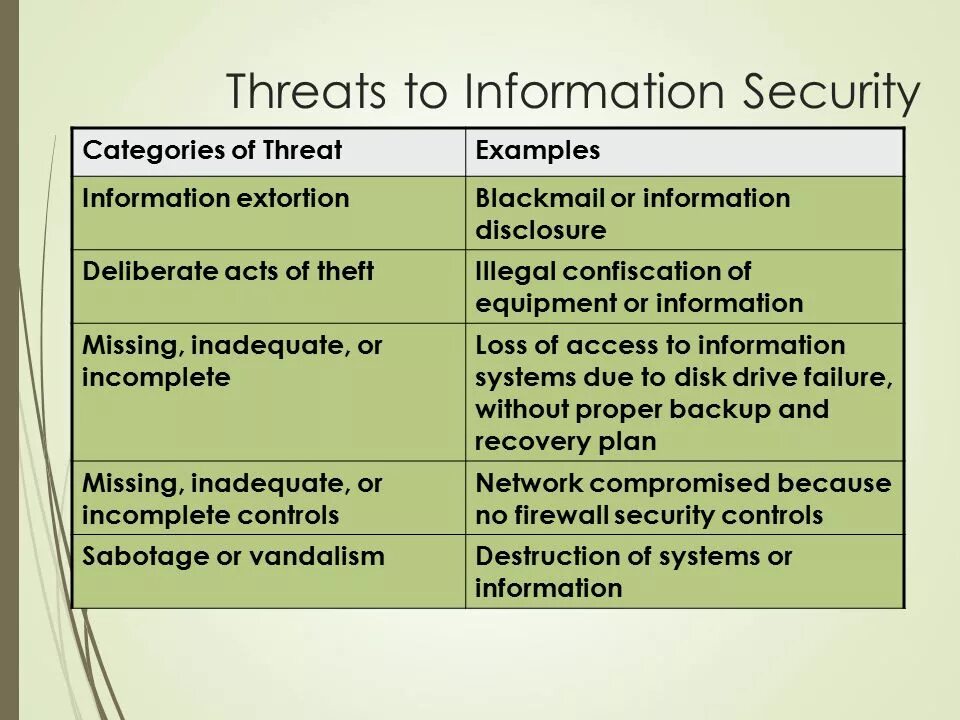 Threats to Information Security

| Categories of Threat | Examples |
|---|---|
| Information extortion | Blackmail or information disclosure |
| Deliberate acts of theft | Illegal confiscation of equipment or information |
| Missing, inadequate, or incomplete | Loss of access to information systems due to disk drive failure, without proper backup and recovery plan |
| Missing, inadequate, or incomplete controls | Network compromised because no firewall security controls |
| Sabotage or vandalism | Destruction of systems or information |